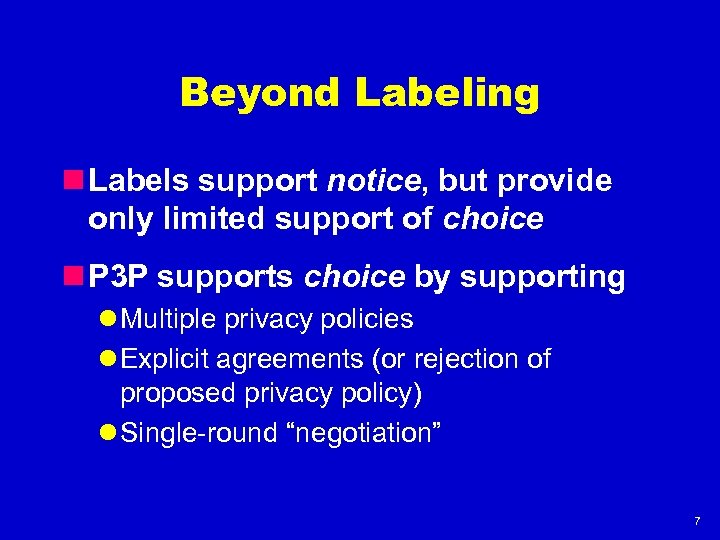 Beyond Labeling

Labels support notice, but provide only limited support of choice

P3P supports choice by supporting

Multiple privacy policies

Explicit agreements (or rejection of proposed privacy policy)

Single-round “negotiation”

7